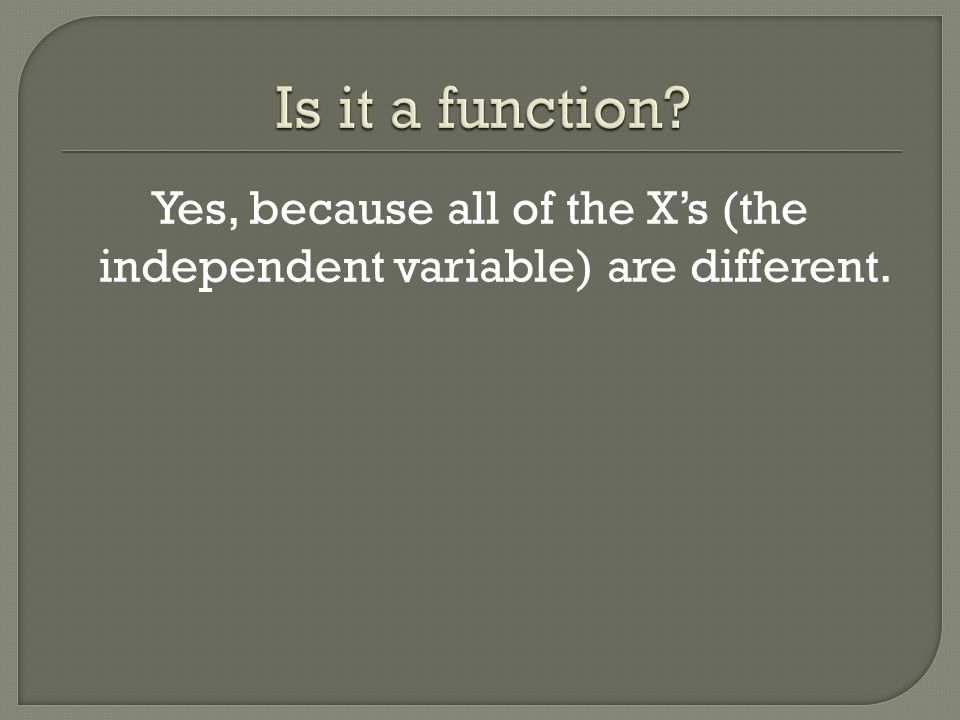 Is it a function?

Yes, because all of the X’s (the independent variable) are different.